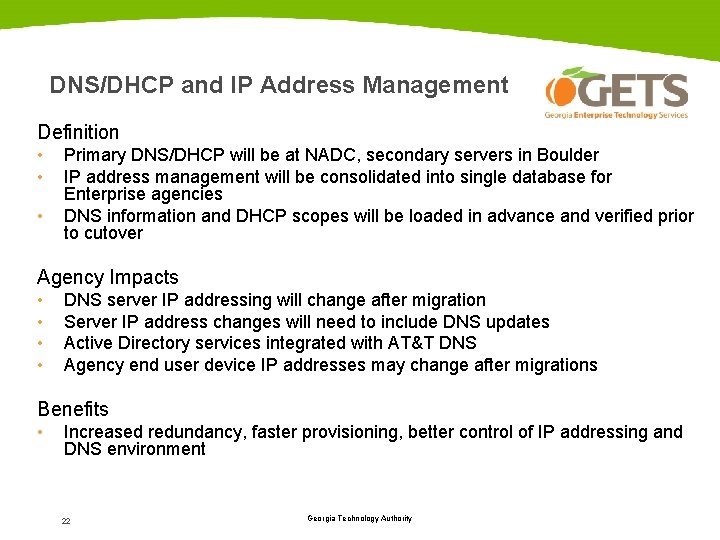 DNS/DHCP and IP Address Management

GETS
Georgia Enterprise Technology Services

Definition
• Primary DNS/DHCP will be at NADC, secondary servers in Boulder
• IP address management will be consolidated into single database for Enterprise agencies
• DNS information and DHCP scopes will be loaded in advance and verified prior to cutover

Agency Impacts
• DNS server IP addressing will change after migration
• Server IP address changes will need to include DNS updates
• Active Directory services integrated with AT&T DNS
• Agency end user device IP addresses may change after migrations

Benefits
• Increased redundancy, faster provisioning, better control of IP addressing and DNS environment

22

Georgia Technology Authority